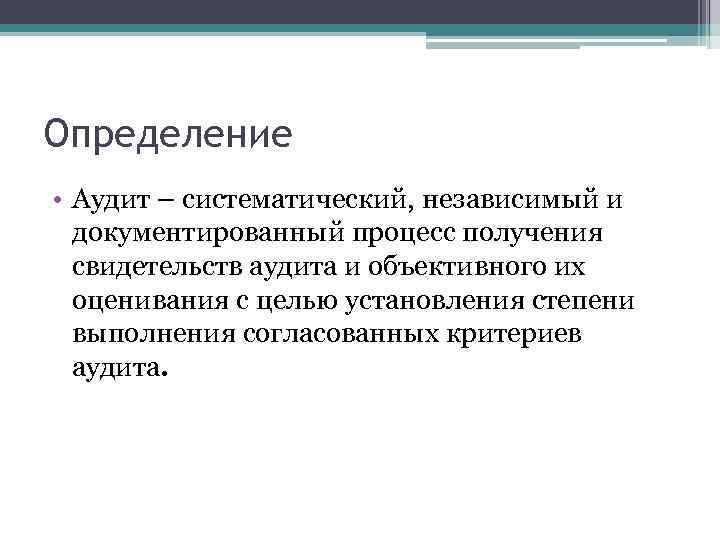 Определение

• Аудит – систематический, независимый и документированный процесс получения свидетельств аудита и объективного их оценивания с целью установления степени выполнения согласованных критериев аудита.